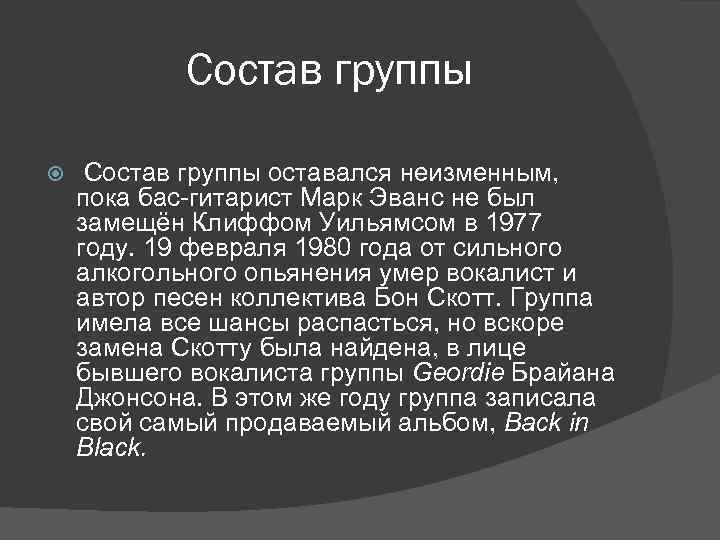 Состав группы

Состав группы оставался неизменным, пока бас-гитарист Марк Эванс не был замещён Клиффом Уильямсом в 1977 году. 19 февраля 1980 года от сильного алкогольного опьянения умер вокалист и автор песен коллектива Бон Скотт. Группа имела все шансы распасться, но вскоре замена Скотту была найдена, в лице бывшего вокалиста группы Geordie Брайана Джонсона. В этом же году группа записала свой самый продаваемый альбом, Back in Black.